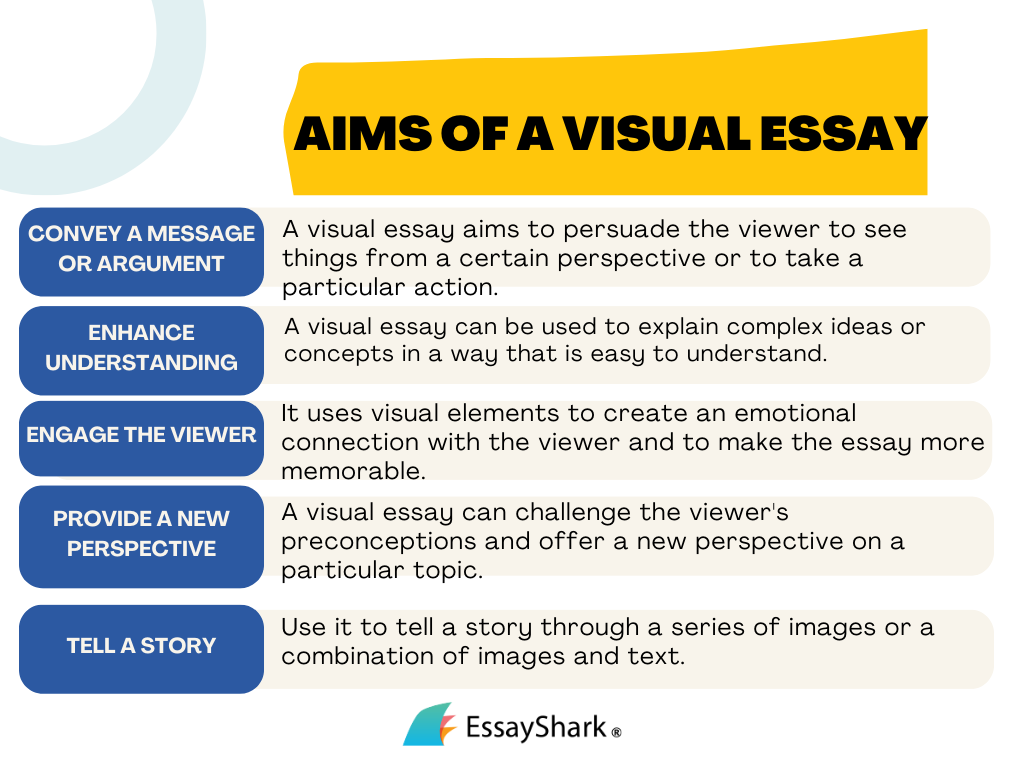 AIMS OF A VISUAL ESSAY

CONVEY A MESSAGE OR ARGUMENT

A visual essay aims to persuade the viewer to see things from a certain perspective or to take a particular action.

ENHANCE UNDERSTANDING

A visual essay can be used to explain complex ideas or concepts in a way that is easy to understand.

ENGAGE THE VIEWER

It uses visual elements to create an emotional connection with the viewer and to make the essay more memorable.

PROVIDE A NEW PERSPECTIVE

A visual essay can challenge the viewer's preconceptions and offer a new perspective on a particular topic.

TELL A STORY

Use it to tell a story through a series of images or a combination of images and text.

EssayShark ®